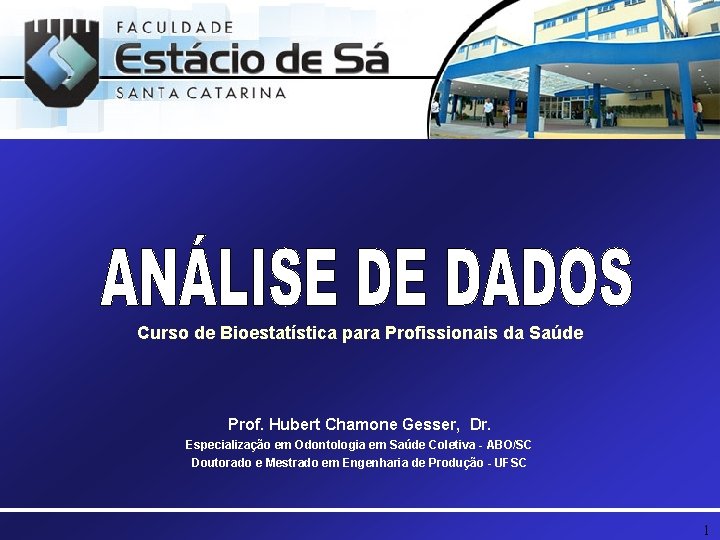 FACULDADE
Estácio de Sá
SANTA CATARINA

ANÁLISE DE DADOS

Curso de Bioestatística para Profissionais da Saúde

Prof. Hubert Chamone Gesser, Dr.
Especialização em Odontologia em Saúde Coletiva - ABO/SC
Doutorado e Mestrado em Engenharia de Produção - UFSC

1